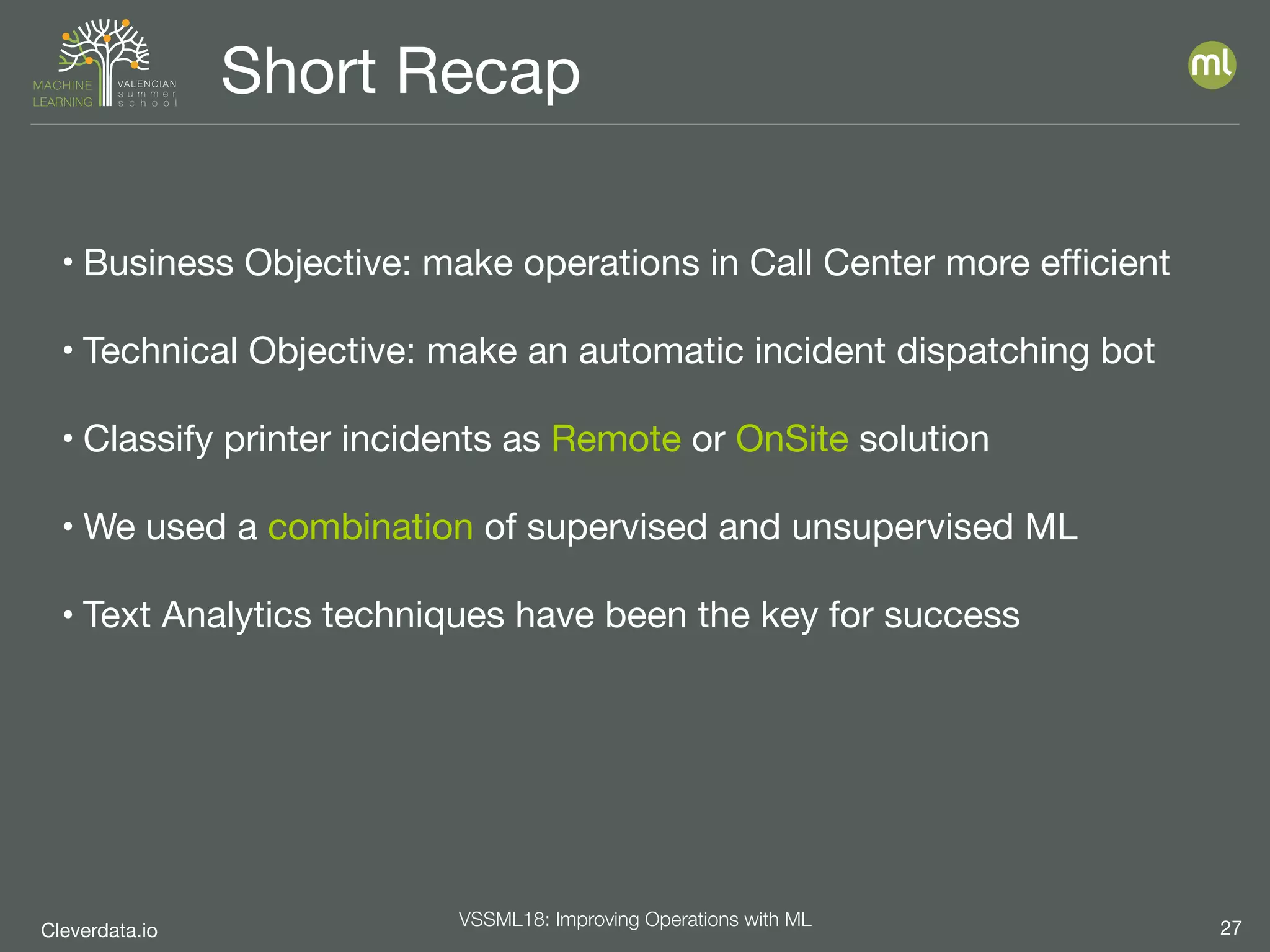 MACHINE LEARNING VALENCIAN summer school

Short Recap

ml

• Business Objective: make operations in Call Center more efficient

• Technical Objective: make an automatic incident dispatching bot

• Classify printer incidents as Remote or OnSite solution

• We used a combination of supervised and unsupervised ML

• Text Analytics techniques have been the key for success

Cleverdata.io

VSSML18: Improving Operations with ML

27